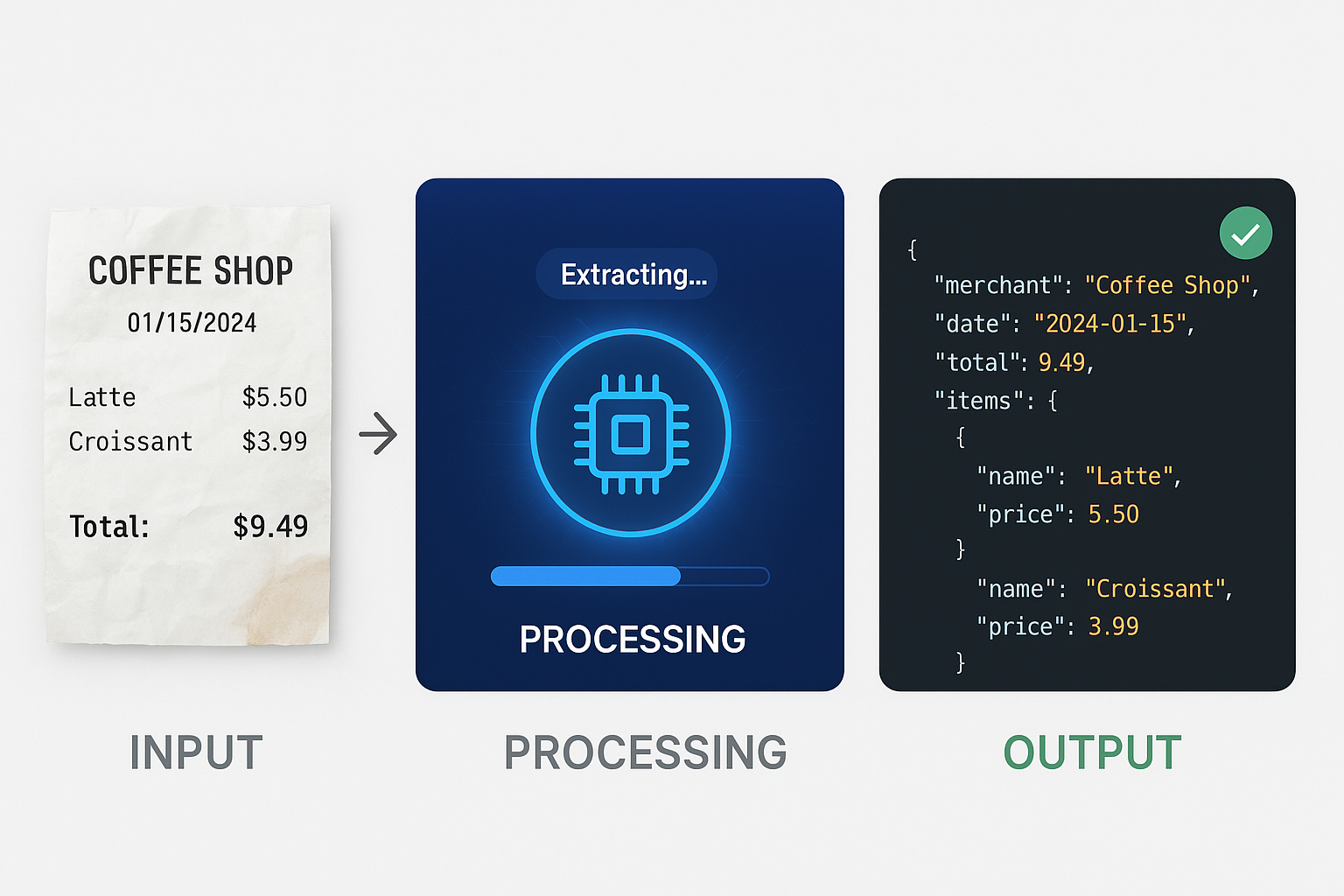 COFFEE SHOP
01/15/2024

Latte $5.50
Croissant $3.99

Total: $9.49

Extracting...

PROCESSING

{
"merchant": "Coffee Shop",
"date": "2024-01-15",
"total": 9.49,
"items": {
{
"name": "Latte",
"price": 5.50
}
"name": "Croissant",
"price": 3.99
}

INPUT

PROCESSING

OUTPUT